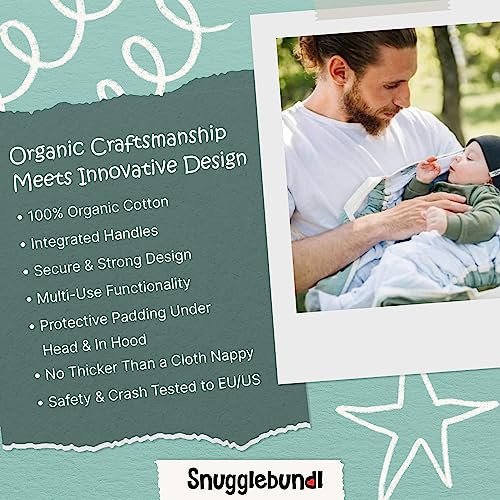 Organic Craftsmanship Meets Innovative Design

• 100% Organic Cotton
• Integrated Handles
• Secure & Strong Design
• Multi-Use Functionality
• Protective Padding Under Head & In Hood
• No Thicker Than a Cloth Nappy
• Safety & Crash Tested to EU/US

Snugglebundl